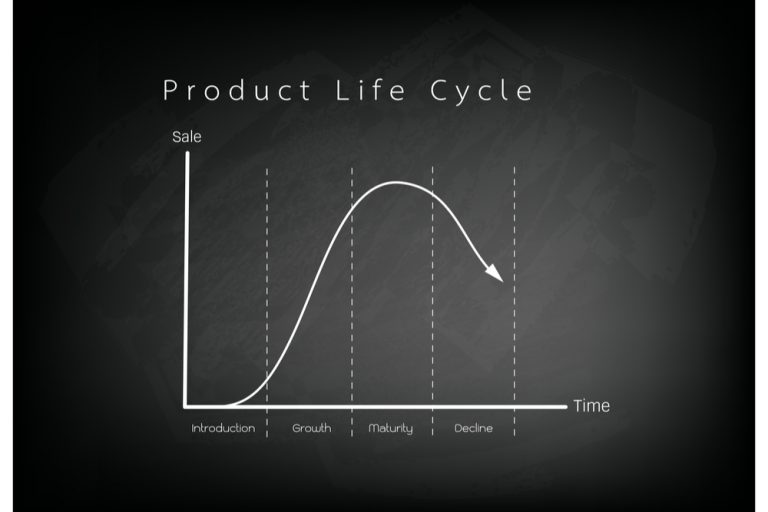 Product Life Cycle

Sale

Time

Introduction
Growth
Maturity
Decline